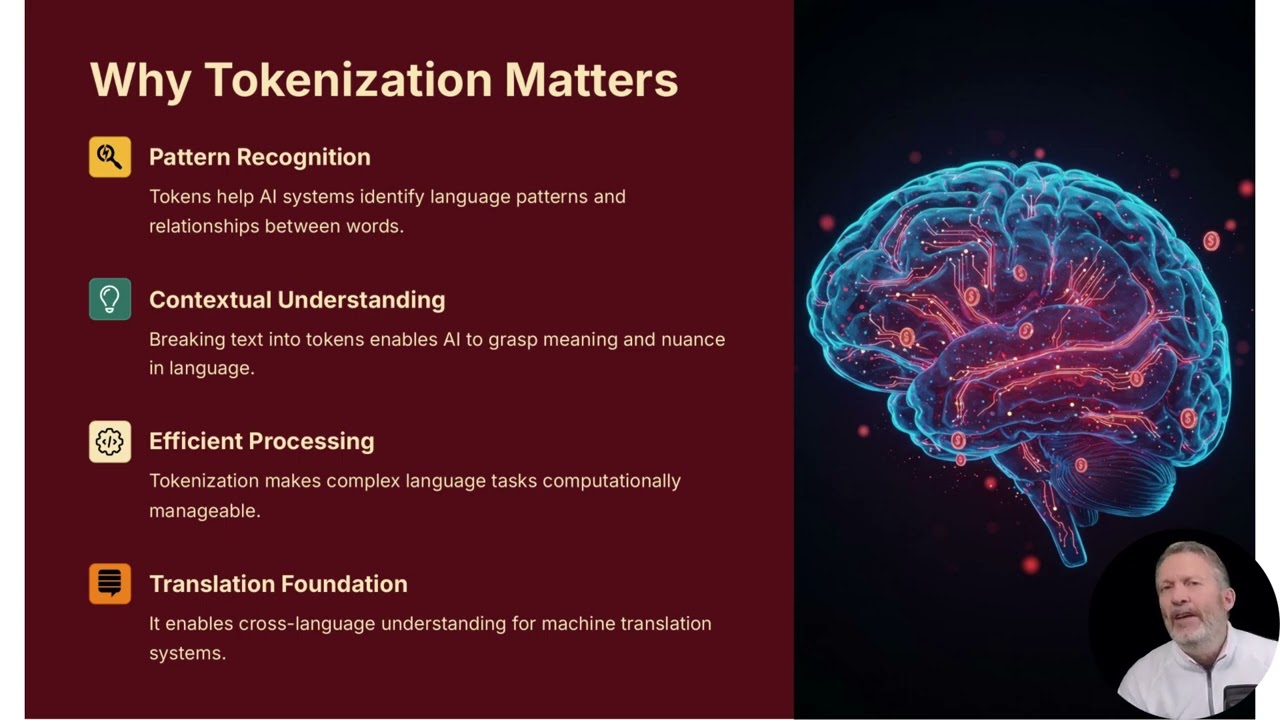 Why Tokenization Matters

Pattern Recognition

Tokens help AI systems identify language patterns and relationships between words.

Contextual Understanding

Breaking text into tokens enables AI to grasp meaning and nuance in language.

Efficient Processing

Tokenization makes complex language tasks computationally manageable.

Translation Foundation

It enables cross-language understanding for machine translation systems.